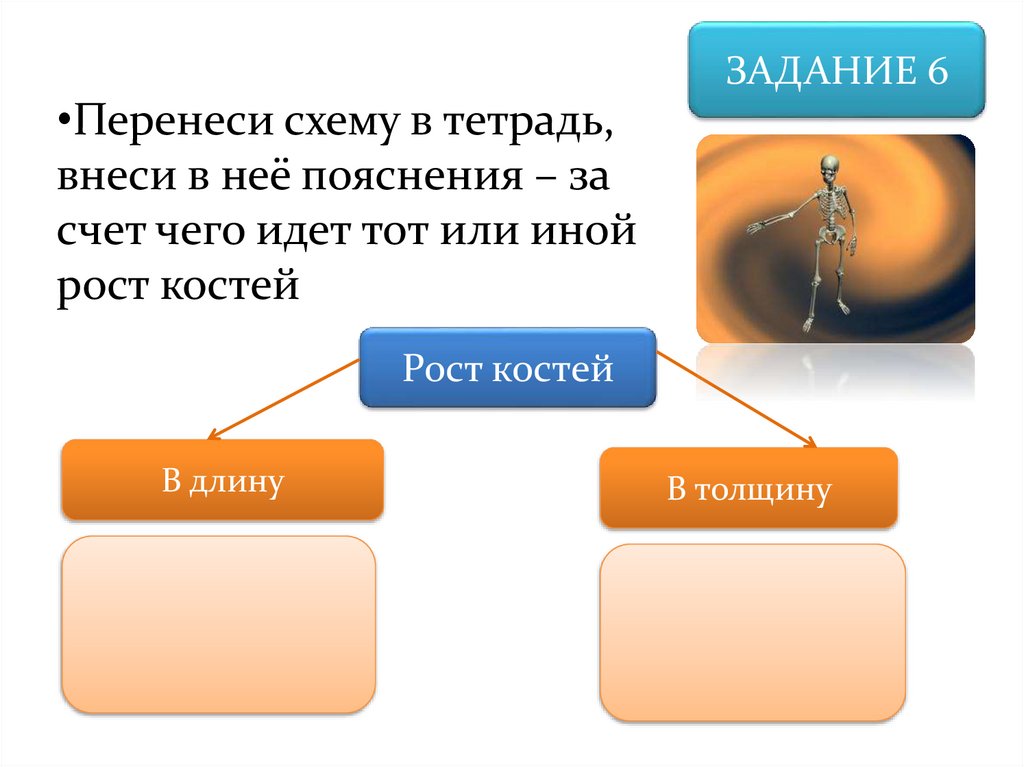 ЗАДАНИЕ 6

•Перенеси схему в тетрадь, внеси в неё пояснения – за счет чего идет тот или иной рост костей

Рост костей

В длину

В толщину